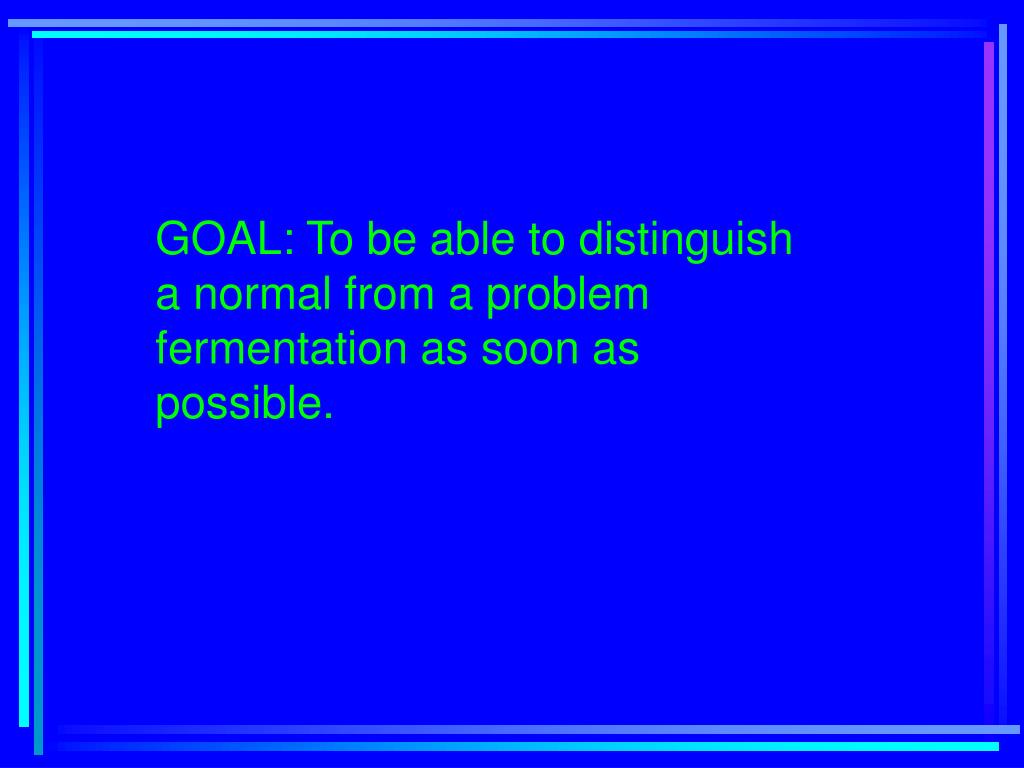 GOAL: To be able to distinguish a normal from a problem fermentation as soon as possible.